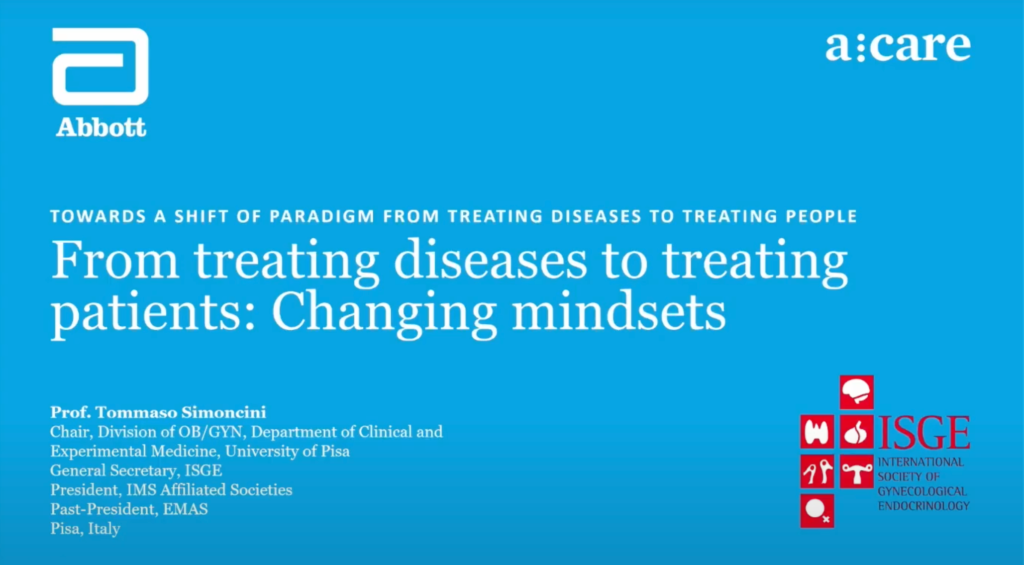 Abbott

a:care

TOWARDS A SHIFT OF PARADIGM FROM TREATING DISEASES TO TREATING PEOPLE

From treating diseases to treating patients: Changing mindsets

Prof. Tommaso Simoncini
Chair, Division of OB/GYN, Department of Clinical and Experimental Medicine, University of Pisa
General Secretary, ISGE
President, IMS Affiliated Societies
Past-President, EMAS
Pisa, Italy

ISGE
INTERNATIONAL SOCIETY OF GYNECOLOGICAL ENDOCRINOLOGY